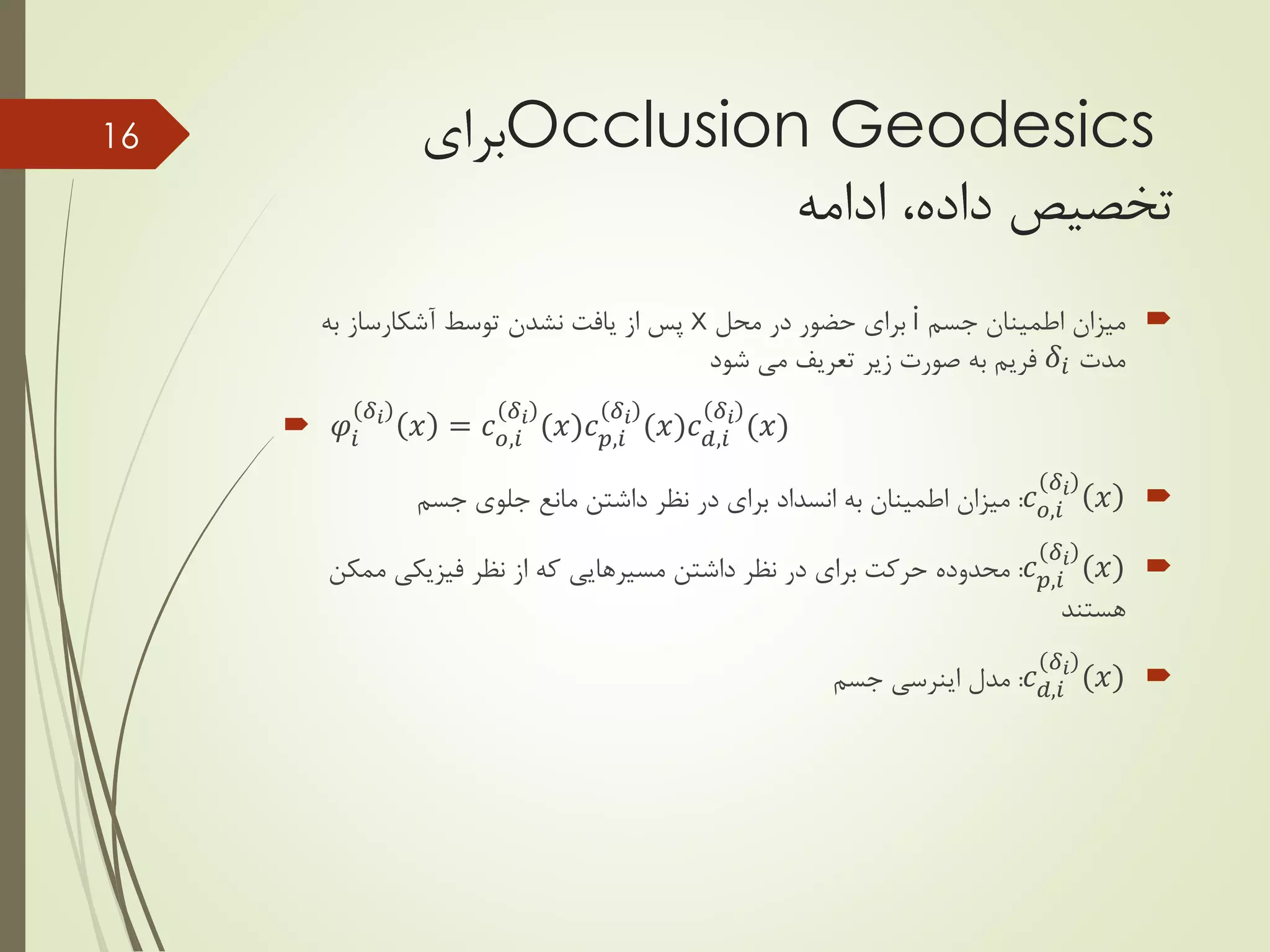 16

Occlusion Geodesicsبرای
تخصیص داده، ادامه

میزان اطمینان جسم i برای حضور در محل x پس از یافت نشدن توسط آشکارساز به مدت $\delta_i$ فریم به صورت زیر تعریف می شود

$\varphi_i^{(\delta_i)}(x) = c_{o,i}^{(\delta_i)}(x)c_{p,i}^{(\delta_i)}(x)c_{d,i}^{(\delta_i)}(x)$

$c_{o,i}^{(\delta_i)}(x)$: میزان اطمینان به انسداد برای در نظر داشتن مانع جلوی جسم

$c_{p,i}^{(\delta_i)}(x)$: محدوده حرکت برای در نظر داشتن مسیرهایی که از نظر فیزیکی ممکن هستند

$c_{d,i}^{(\delta_i)}(x)$: مدل اینرسی جسم